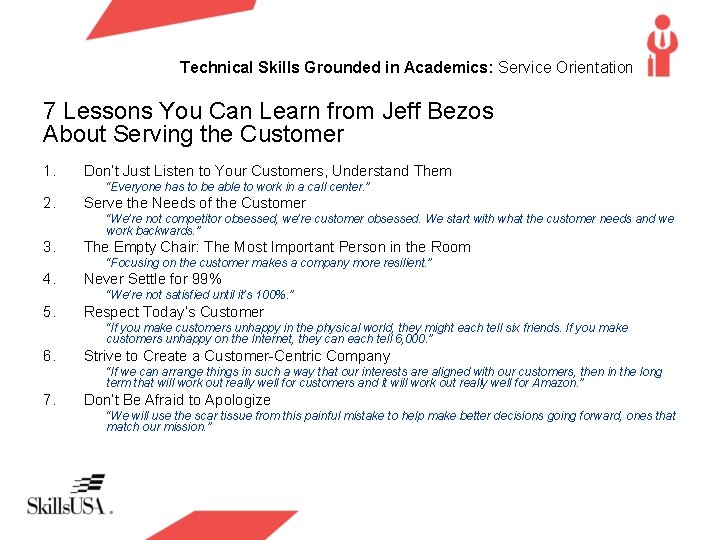 Technical Skills Grounded in Academics: Service Orientation

7 Lessons You Can Learn from Jeff Bezos About Serving the Customer

1. Don't Just Listen to Your Customers, Understand Them
"Everyone has to be able to work in a call center."

2. Serve the Needs of the Customer
"We're not competitor obsessed, we're customer obsessed. We start with what the customer needs and we work backwards."

3. The Empty Chair: The Most Important Person in the Room
"Focusing on the customer makes a company more resilient."

4. Never Settle for 99%
"We're not satisfied until it's 100%."

5. Respect Today's Customer
"If you make customers unhappy in the physical world, they might each tell six friends. If you make customers unhappy on the Internet, they can each tell 6,000."

6. Strive to Create a Customer-Centric Company
"If we can arrange things in such a way that our interests are aligned with our customers, then in the long term that will work out really well for customers and it will work out really well for Amazon."

7. Don't Be Afraid to Apologize
"We will use the scar tissue from this painful mistake to help make better decisions going forward, ones that match our mission."

SkillsUSA.